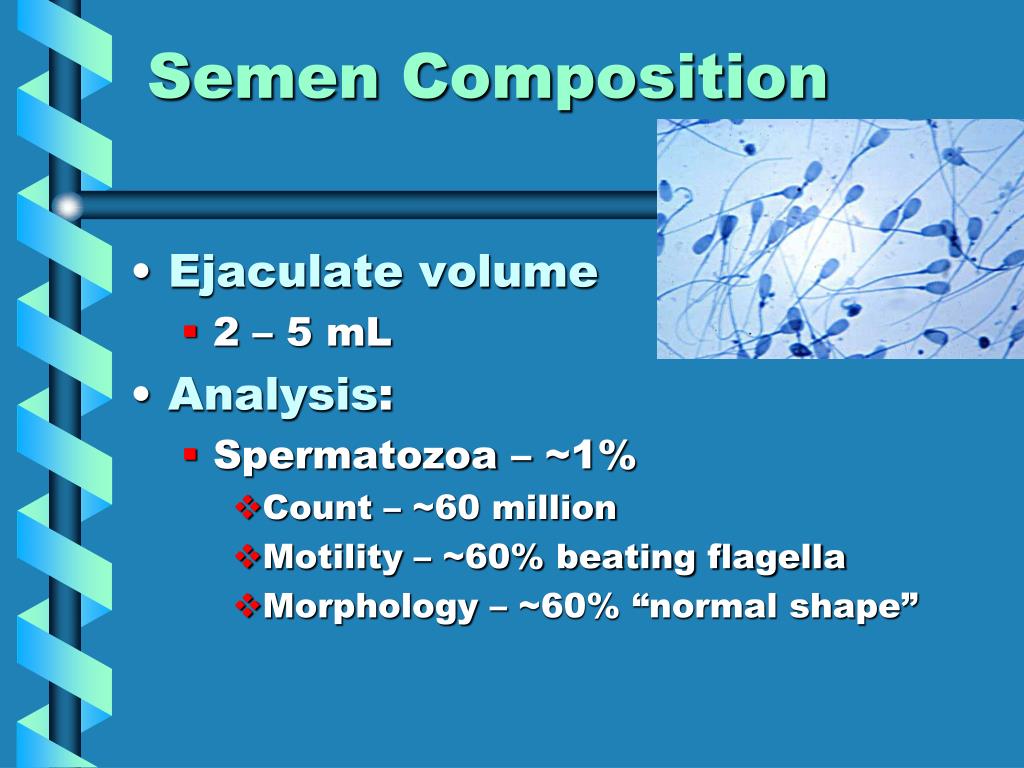 Semen Composition

• Ejaculate volume
  ▪ 2 – 5 mL
• Analysis:
  ▪ Spermatozoa – ~1%
    ❖ Count – ~60 million
    ❖ Motility – ~60% beating flagella
    ❖ Morphology – ~60% “normal shape”